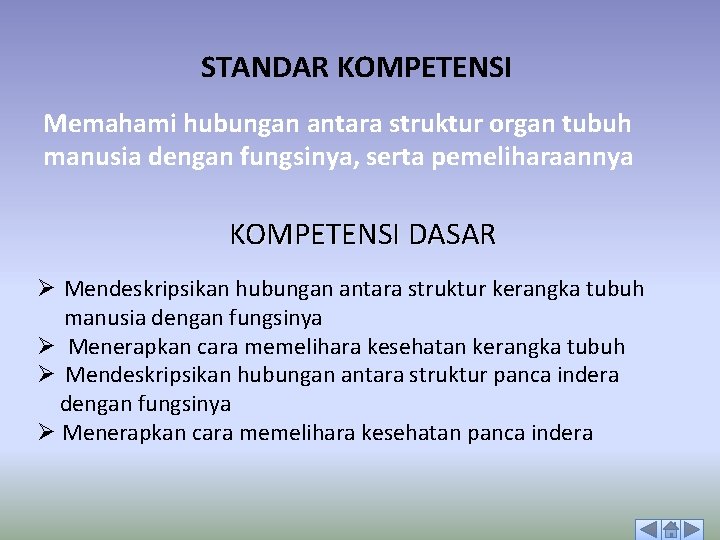 STANDAR KOMPETENSI

Memahami hubungan antara struktur organ tubuh manusia dengan fungsinya, serta pemeliharaannya

KOMPETENSI DASAR

➢ Mendeskripsikan hubungan antara struktur kerangka tubuh manusia dengan fungsinya
➢ Menerapkan cara memelihara kesehatan kerangka tubuh
➢ Mendeskripsikan hubungan antara struktur panca indera dengan fungsinya
➢ Menerapkan cara memelihara kesehatan panca indera